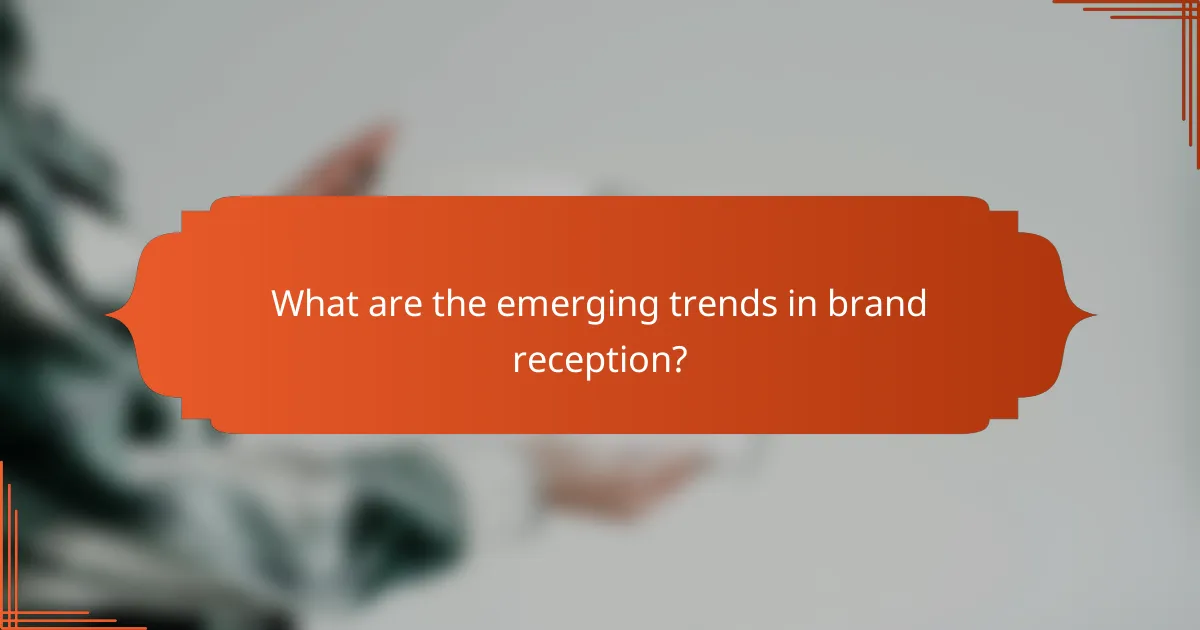 What are the emerging trends in brand reception?